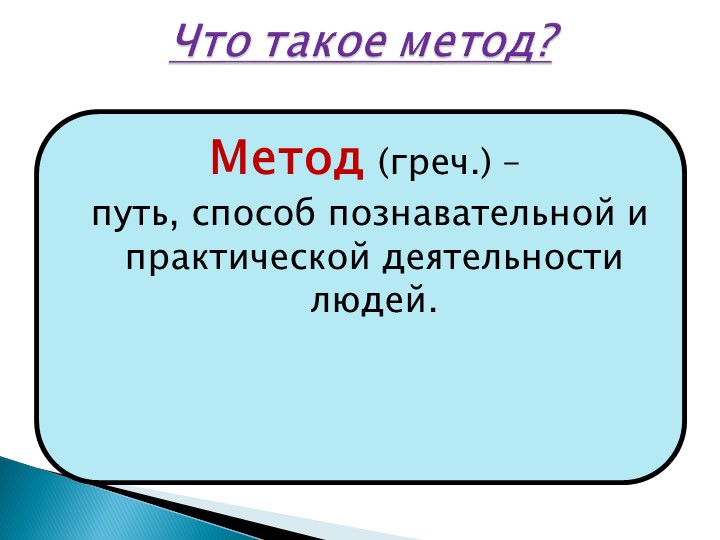 Что такое метод?

Метод (греч.) –
путь, способ познавательной и практической деятельности людей.